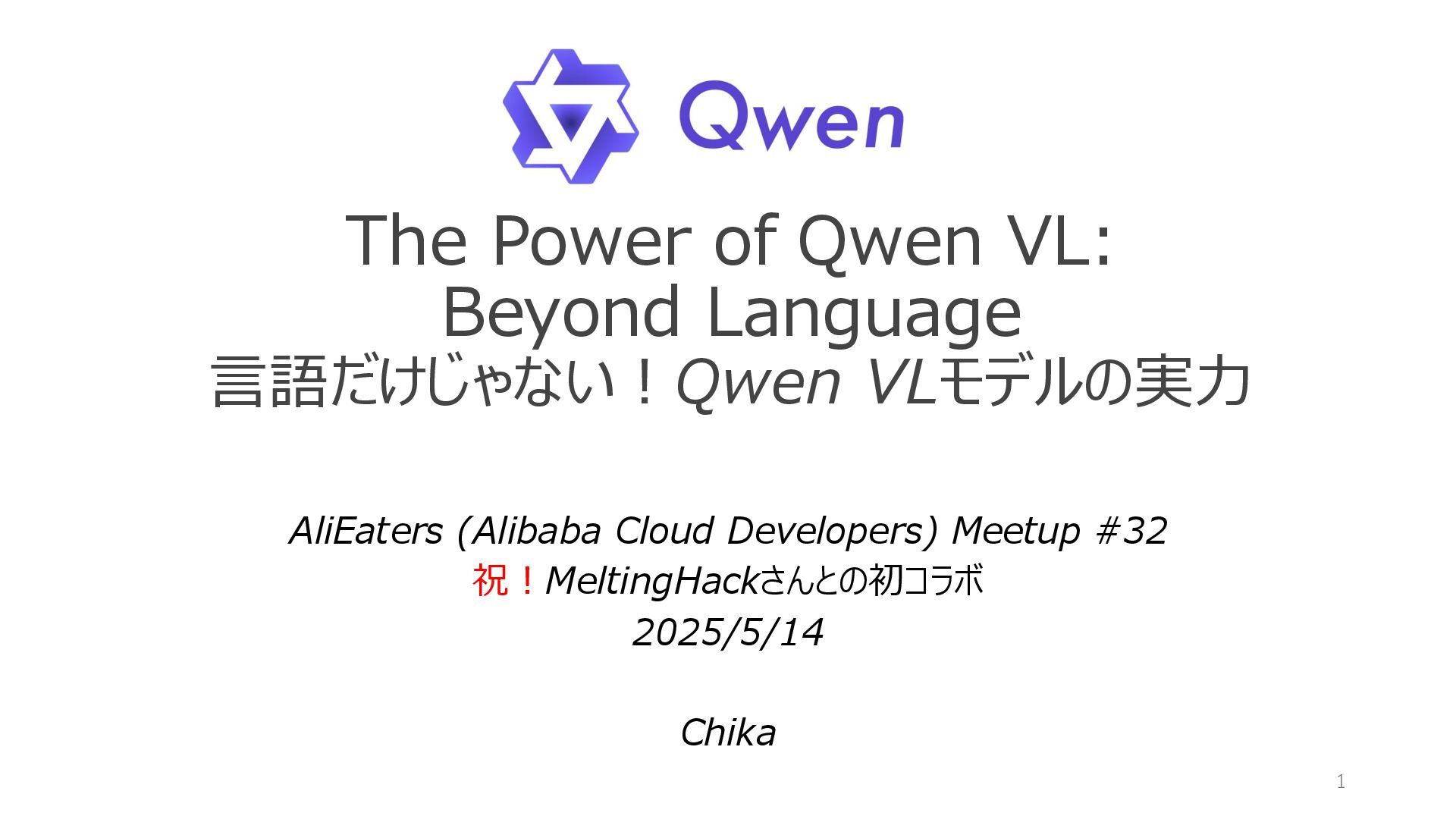 Qwen

The Power of Qwen VL:
Beyond Language
言語だけじゃない！Qwen VLモデルの実力

AliEaters (Alibaba Cloud Developers) Meetup #32
祝！MeltingHackさんとの初コラボ
2025/5/14

Chika

1